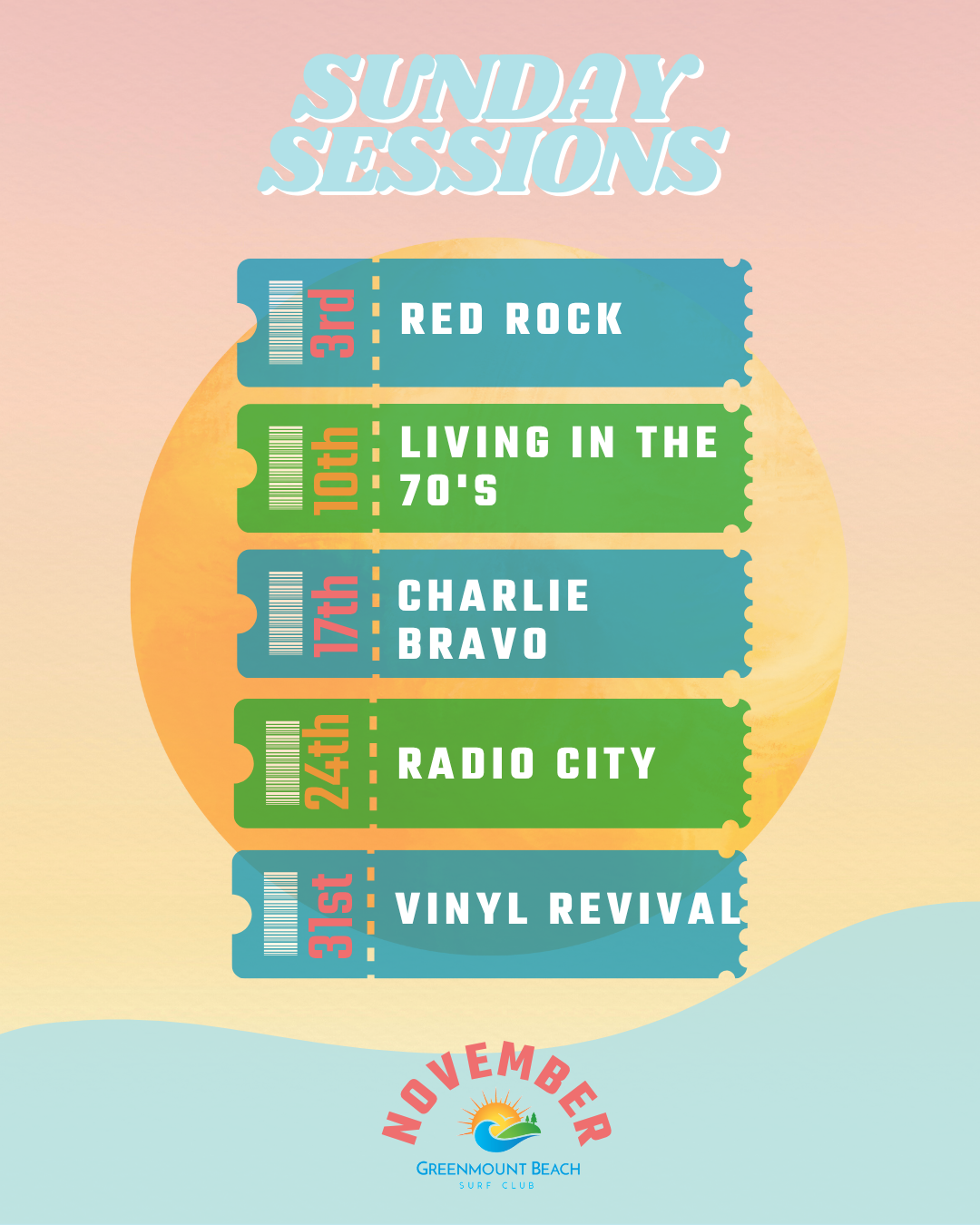 SUNDAY SESSIONS

3rd RED ROCK

10th LIVING IN THE 70'S

17th CHARLIE BRAVO

24th RADIO CITY

31st VINYL REVIVAL

NOVEMBER

GREENMOUNT BEACH
SURF CLUB